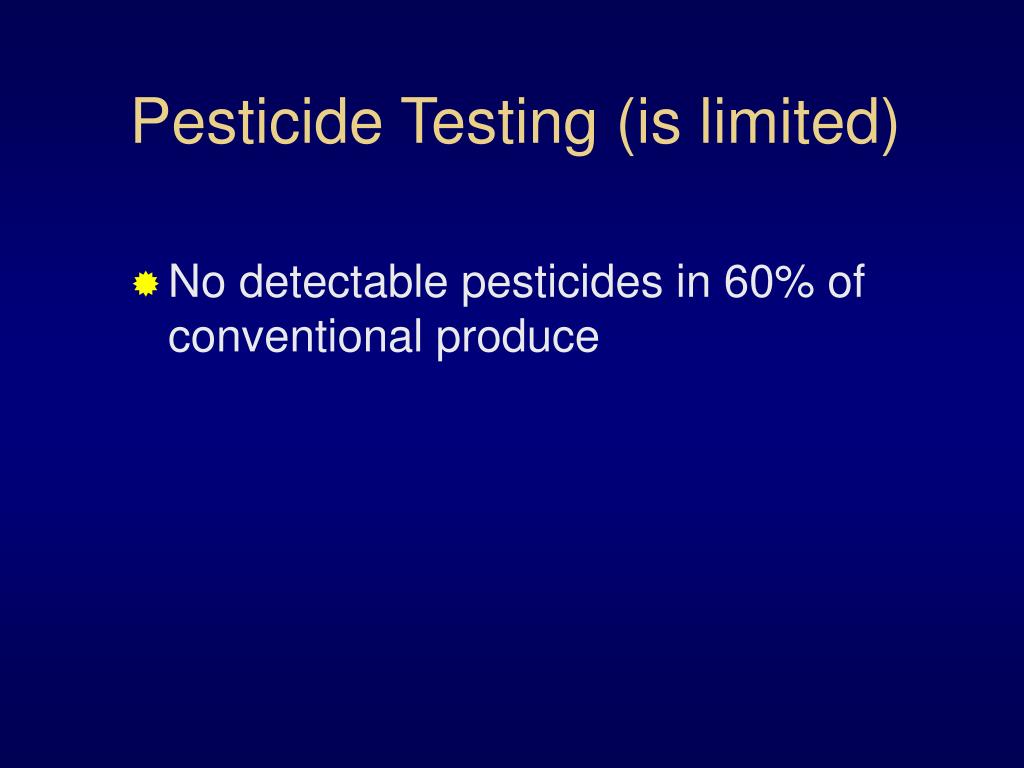 Pesticide Testing (is limited)

No detectable pesticides in 60% of conventional produce